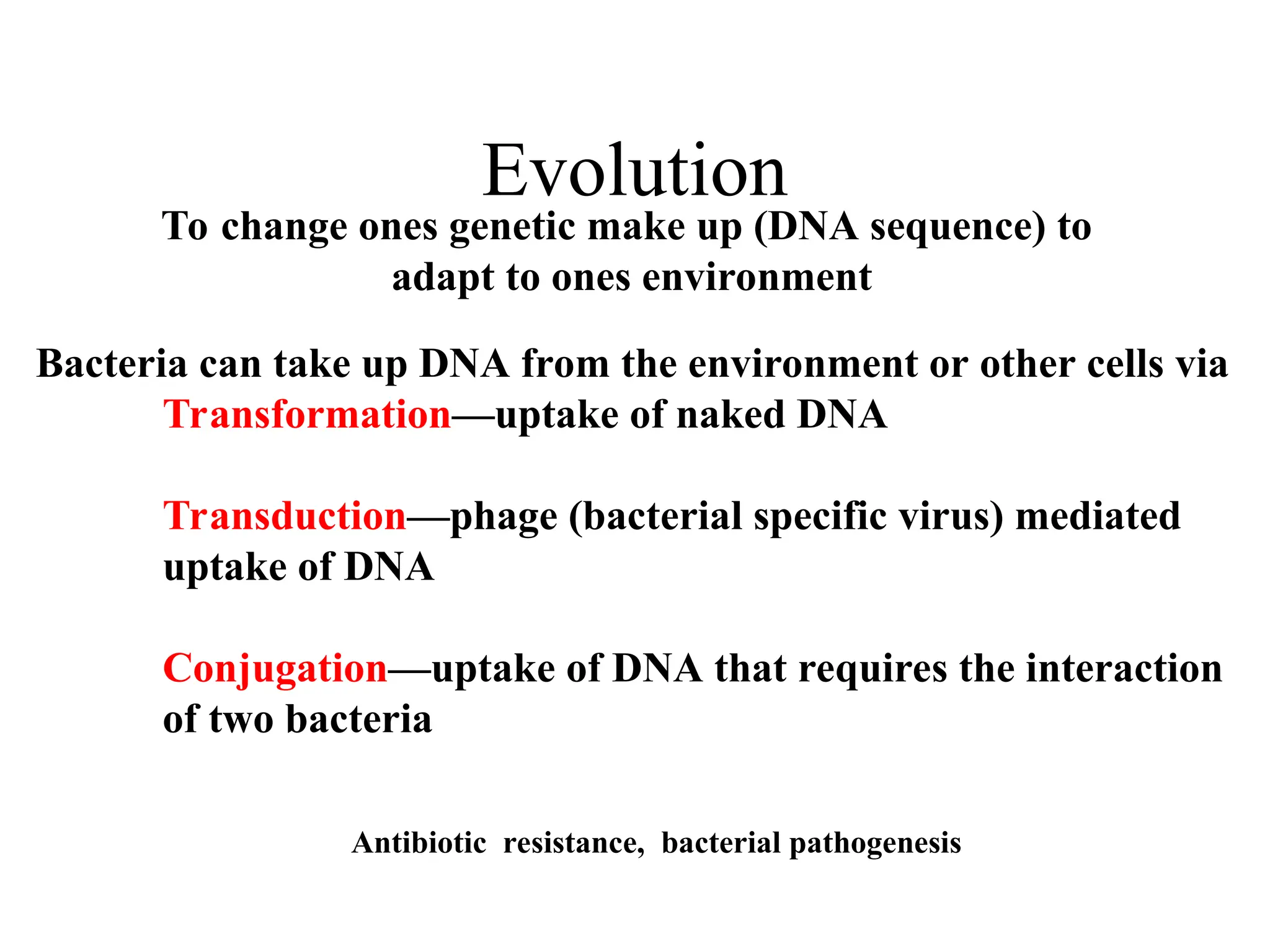 Evolution

To change ones genetic make up (DNA sequence) to adapt to ones environment

Bacteria can take up DNA from the environment or other cells via

Transformation—uptake of naked DNA

Transduction—phage (bacterial specific virus) mediated uptake of DNA

Conjugation—uptake of DNA that requires the interaction of two bacteria

Antibiotic resistance, bacterial pathogenesis